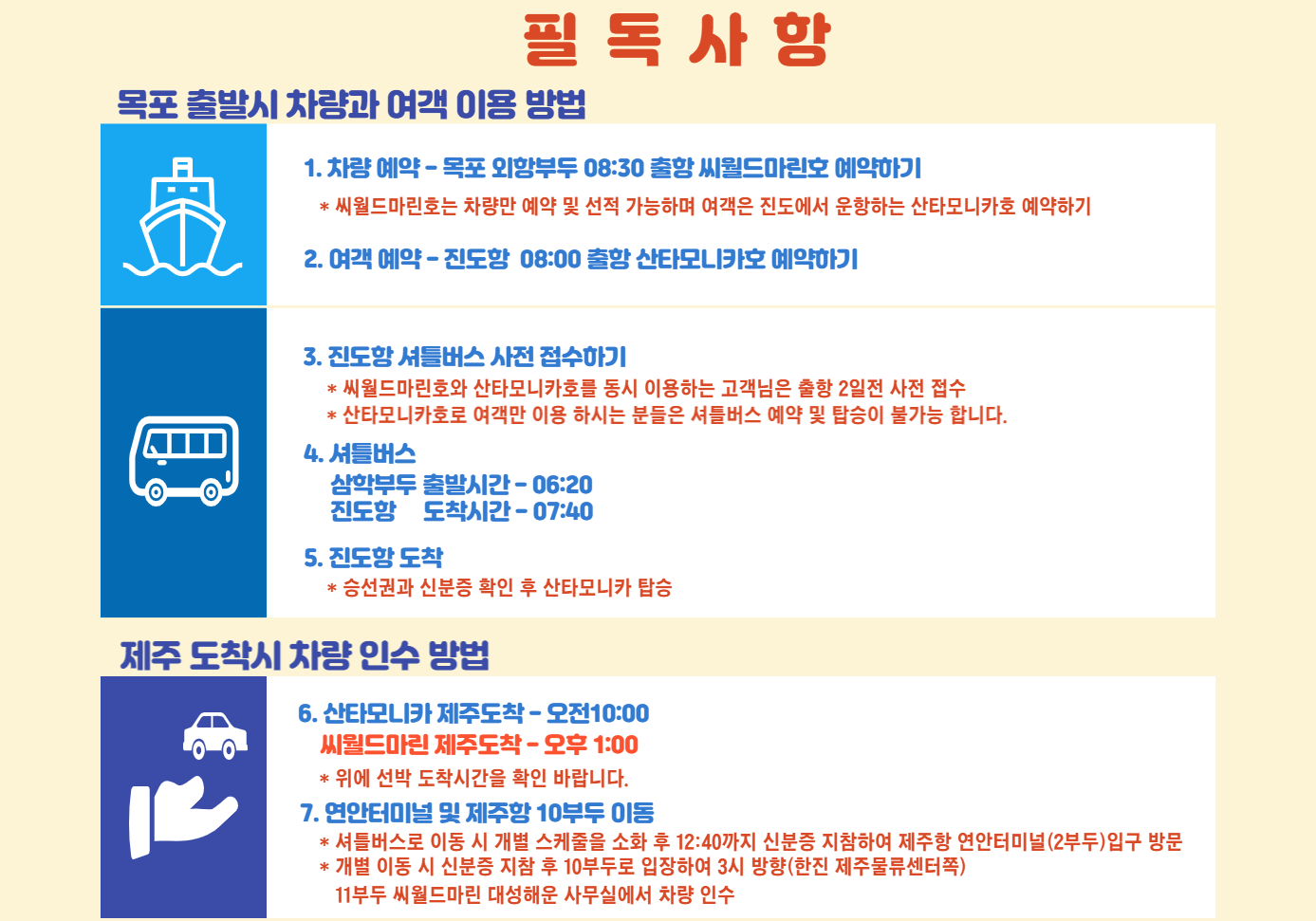 필 독 사 항

목포 출발시 차량과 여객 이용 방법

1. 차량 예약 - 목포 외항부두 08:30 출항 씨월드마린호 예약하기

* 씨월드마린호는 차량만 예약 및 선적 가능하며 여객은 진도에서 운항하는 산타모니카호 예약하기

2. 여객 예약 - 진도항 08:00 출항 산타모니카호 예약하기

3. 진도항 셔틀버스 사전 접수하기

* 씨월드마린호와 산타모니카호를 동시 이용하는 고객님은 출항 2일전 사전 접수
* 산타모니카호로 여객만 이용 하시는 분들은 셔틀버스 예약 및 탑승이 불가능 합니다.

4. 셔틀버스
삼학부두 출발시간 - 06:20
진도항 도착시간 - 07:40

5. 진도항 도착

* 승선권과 신분증 확인 후 산타모니카 탑승

제주 도착시 차량 인수 방법

6. 산타모니카 제주도착 - 오전10:00
씨월드마린 제주도착 - 오후 1:00

* 위에 선박 도착시간을 확인 바랍니다.

7. 연안터미널 및 제주항 10부두 이동

* 셔틀버스로 이동 시 개별 스케줄을 소화 후 12:40까지 신분증 지참하여 제주항 연안터미널(2부두)입구 방문
* 개별 이동 시 신분증 지참 후 10부두로 입장하여 3시 방향(한진 제주물류센터쪽)
11부두 씨월드마린 대성해운 사무실에서 차량 인수